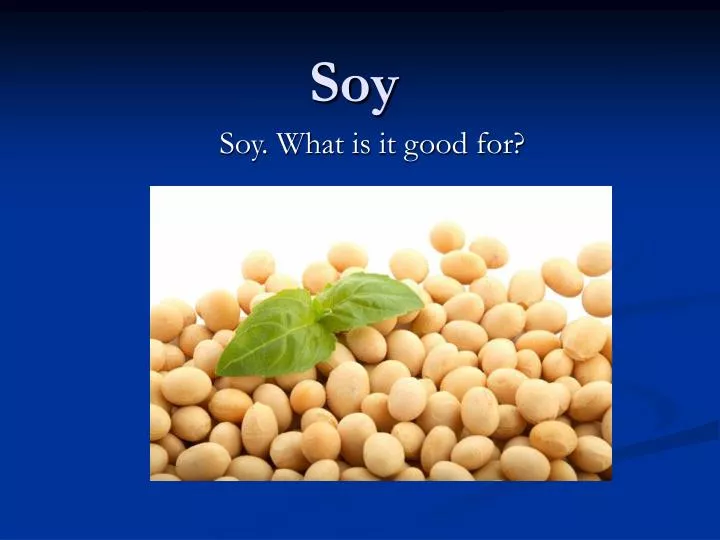 Soy

Soy. What is it good for?